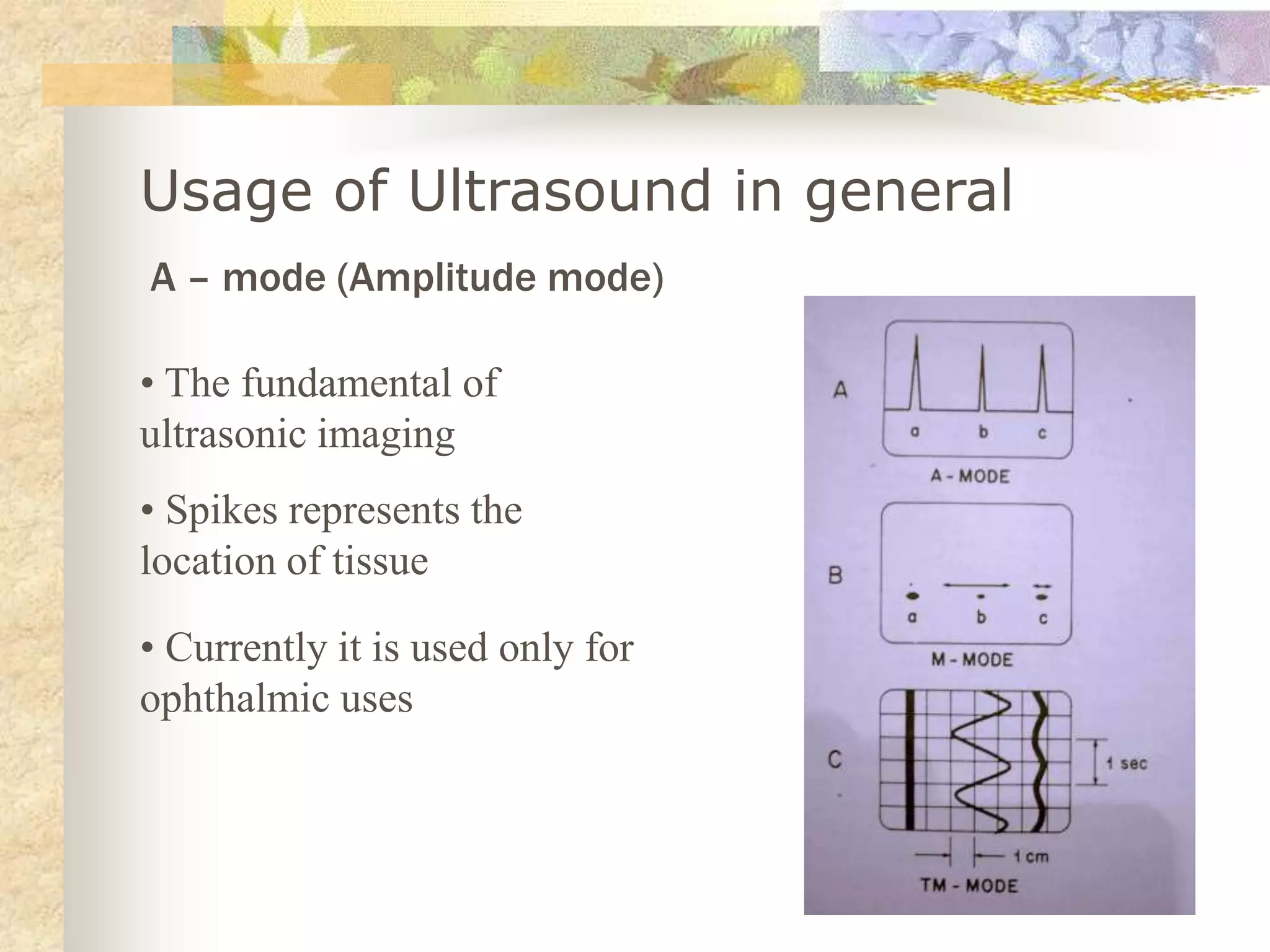 Usage of Ultrasound in general

A – mode (Amplitude mode)

• The fundamental of ultrasonic imaging

• Spikes represents the location of tissue

• Currently it is used only for ophthalmic uses

A

a b c

A - MODE

B

a b c

M - MODE

C

1 sec

1 cm

TM - MODE